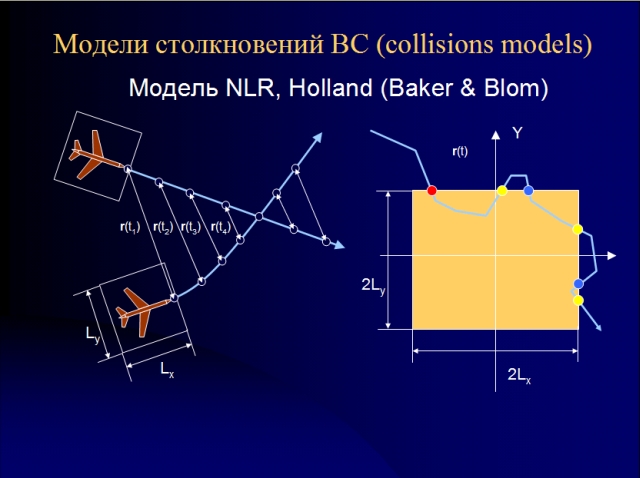 Модели столкновений ВС (collisions models)

Модель NLR, Holland (Baker & Blom)

$r(t_1)$ $r(t_2)$ $r(t_3)$ $r(t_4)$

$L_y$

$L_x$

Y

r(t)

$2L_y$

$2L_x$